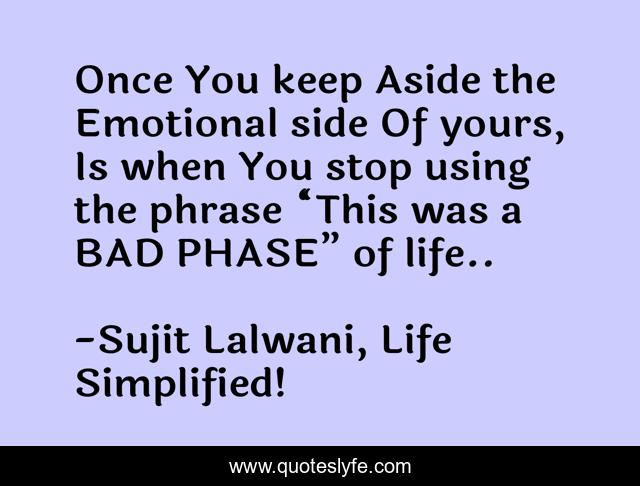 Once You keep Aside the Emotional side Of yours, Is when You stop using the phrase “This was a BAD PHASE” of life..

-Sujit Lalwani, Life Simplified!

www.quoteslyfe.com